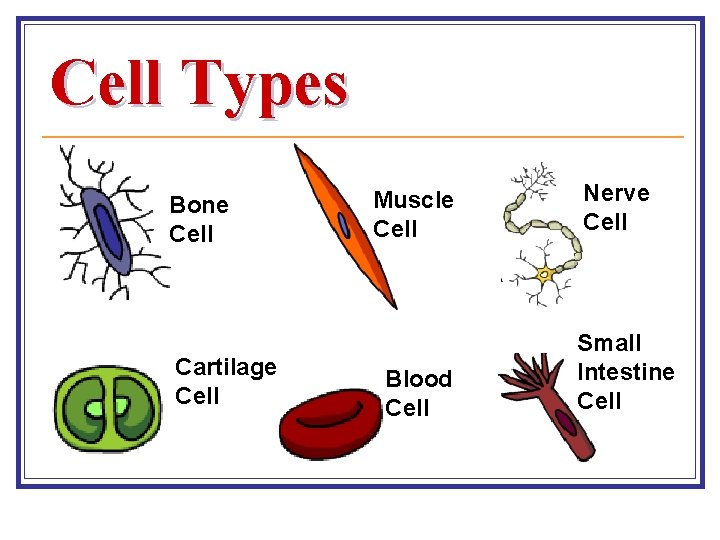 Cell Types

Bone Cell

Muscle Cell

Nerve Cell

Cartilage Cell

Blood Cell

Small Intestine Cell